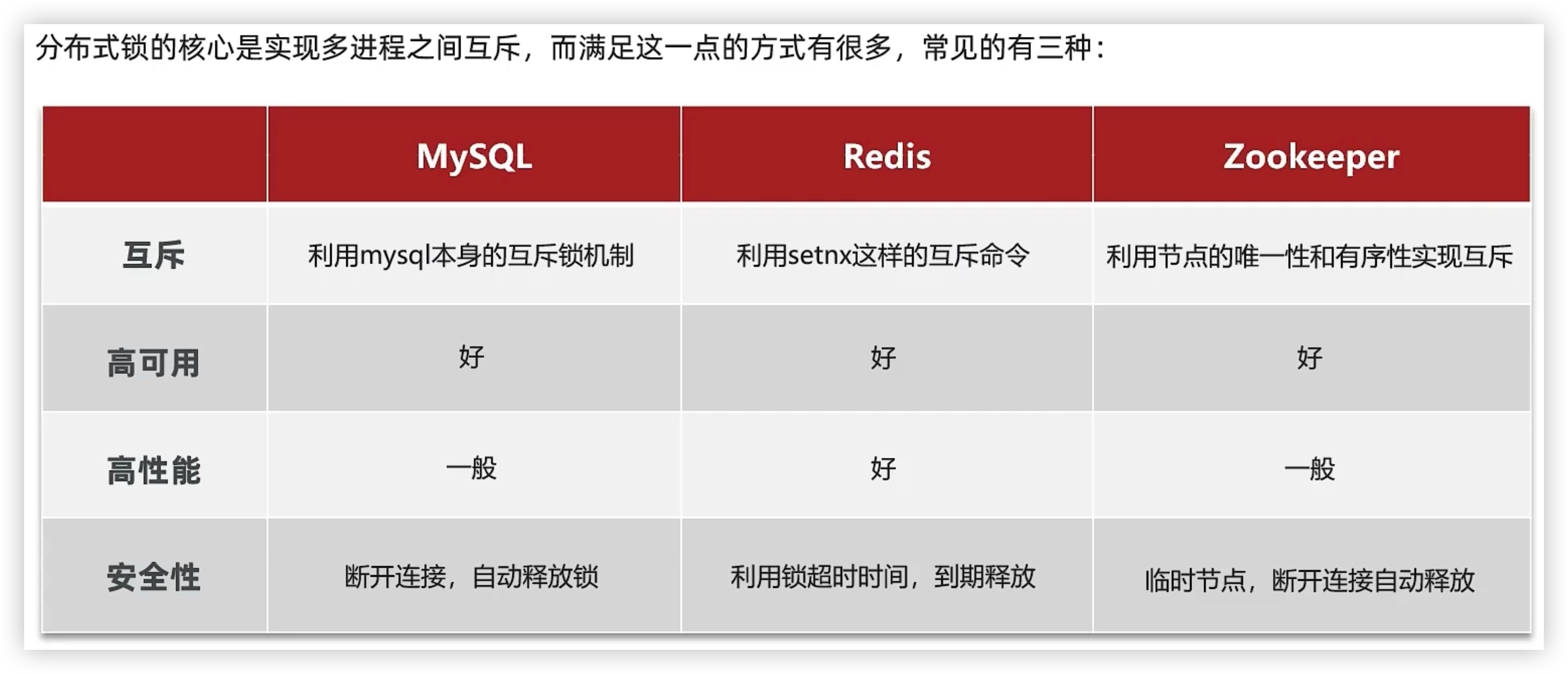 分布式锁的核心是实现多进程之间互斥，而满足这一点的方式有很多，常见的有三种：

| | MySQL | Redis | Zookeeper |
|---|---|---|---|
| 互斥 | 利用mysql本身的互斥锁机制 | 利用setnx这样的互斥命令 | 利用节点的唯一性和有序性实现互斥 |
| 高可用 | 好 | 好 | 好 |
| 高性能 | 一般 | 好 | 一般 |
| 安全性 | 断开连接，自动释放锁 | 利用锁超时时间，到期释放 | 临时节点，断开连接自动释放 |